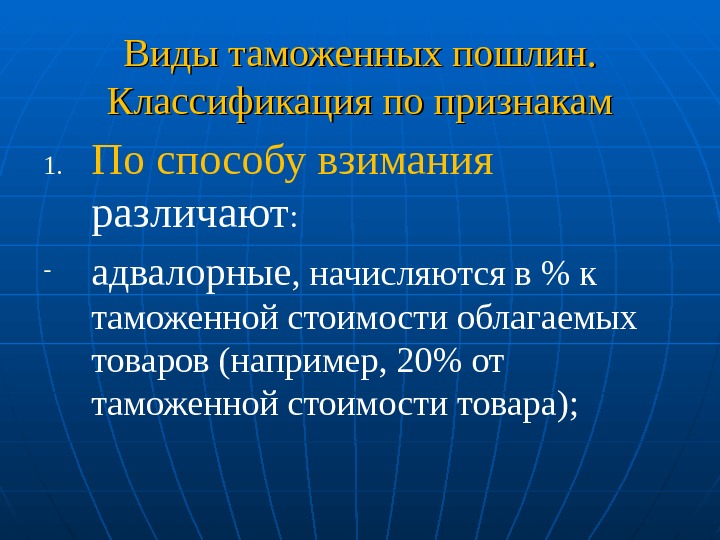 Виды таможенных пошлин. Классификация по признакам

1. По способу взимания различают:

- адвалорные, начисляются в % к таможенной стоимости облагаемых товаров (например, 20% от таможенной стоимости товара);